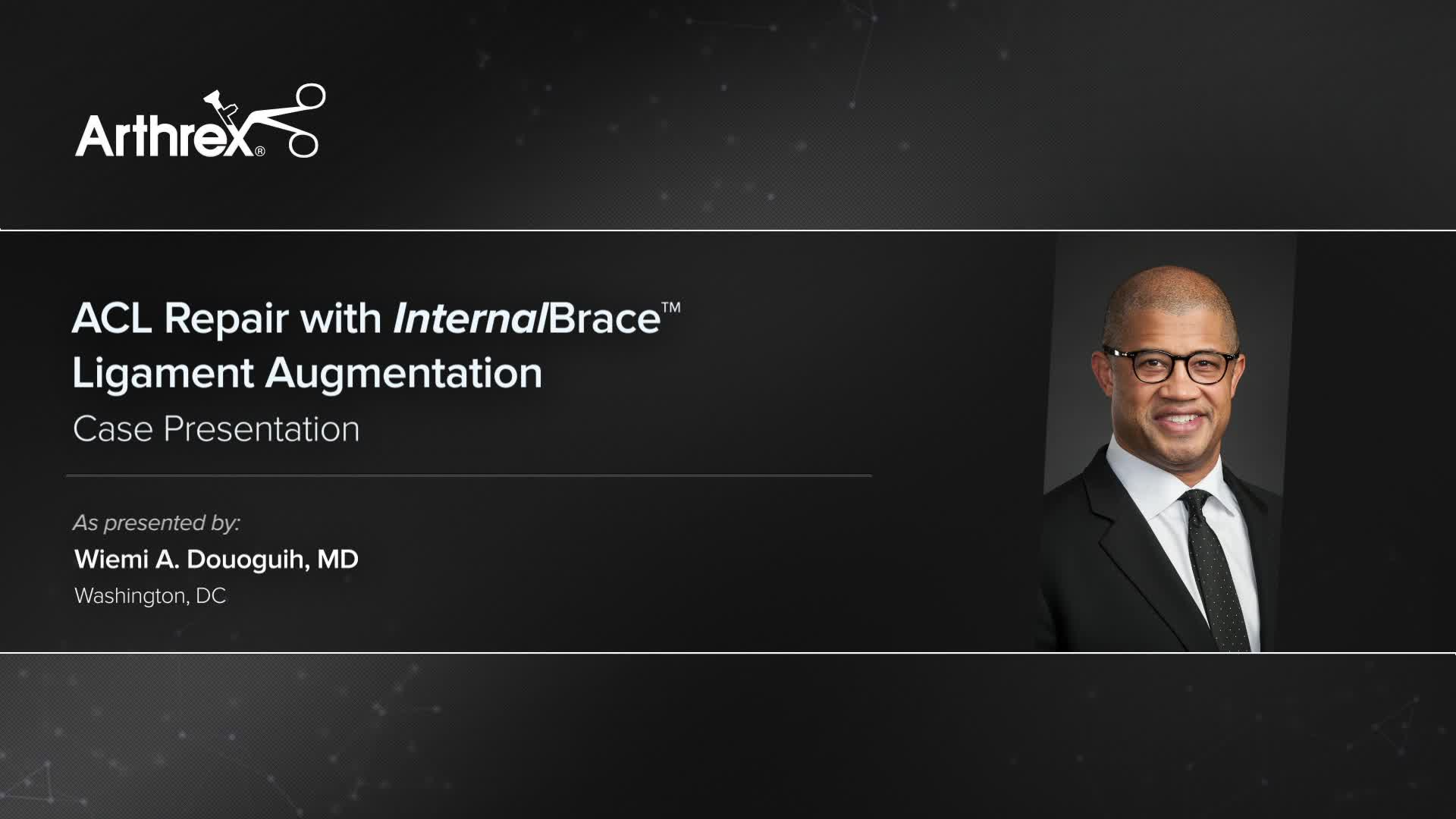 Arthrex®

ACL Repair with InternalBrace™ Ligament Augmentation
Case Presentation

As presented by:
Wiemi A. Douoguih, MD
Washington, DC